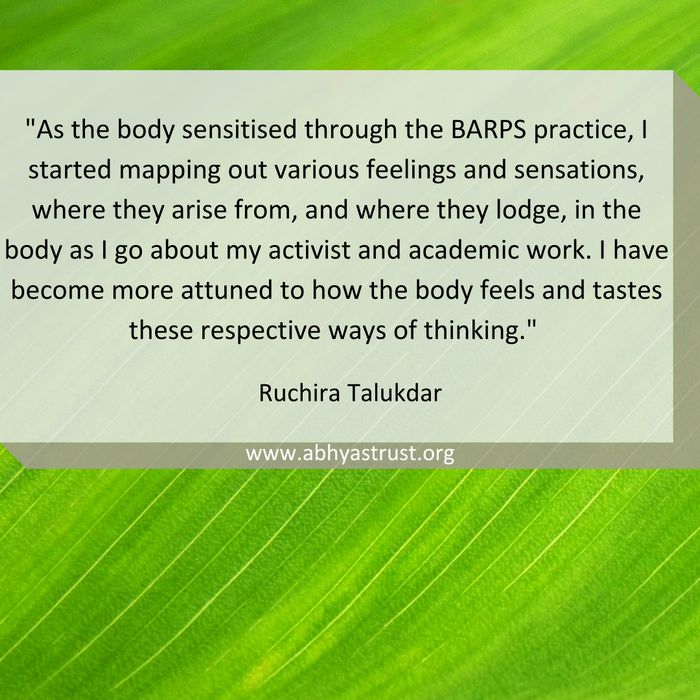 "As the body sensitised through the BARPS practice, I started mapping out various feelings and sensations, where they arise from, and where they lodge, in the body as I go about my activist and academic work. I have become more attuned to how the body feels and tastes these respective ways of thinking."

Ruchira Talukdar

www.abhyastrust.org